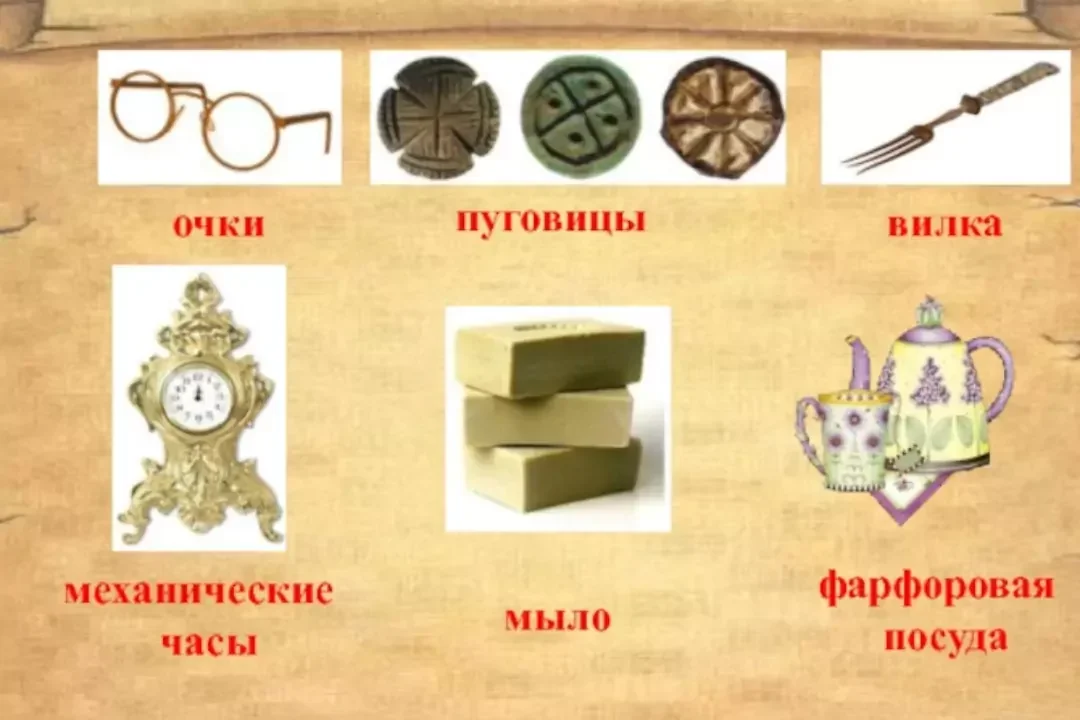 очки

пуговицы

вилка

механические часы

мыло

фарфоровая посуда